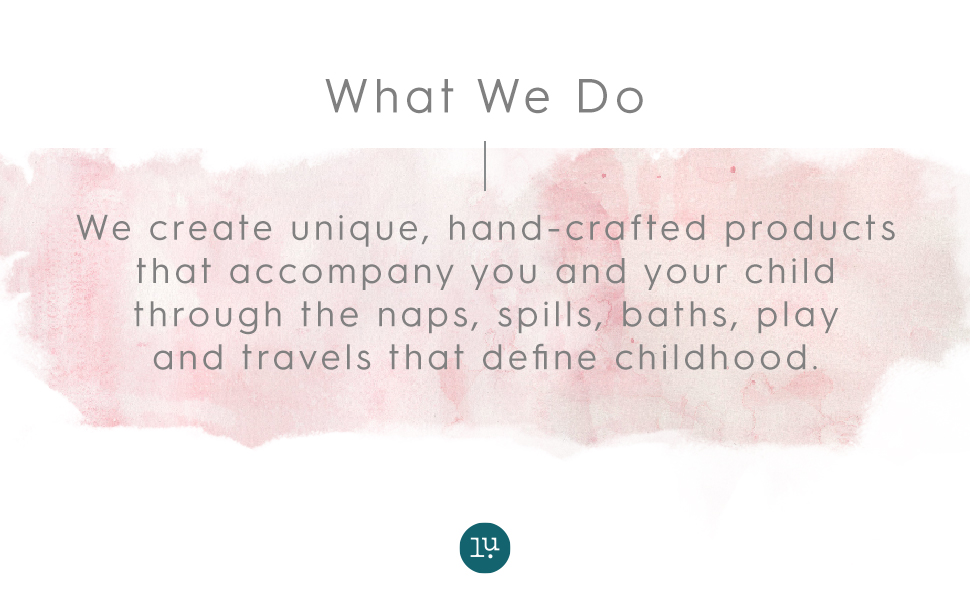 What We Do

We create unique, hand-crafted products that accompany you and your child through the naps, spills, baths, play and travels that define childhood.

lu.